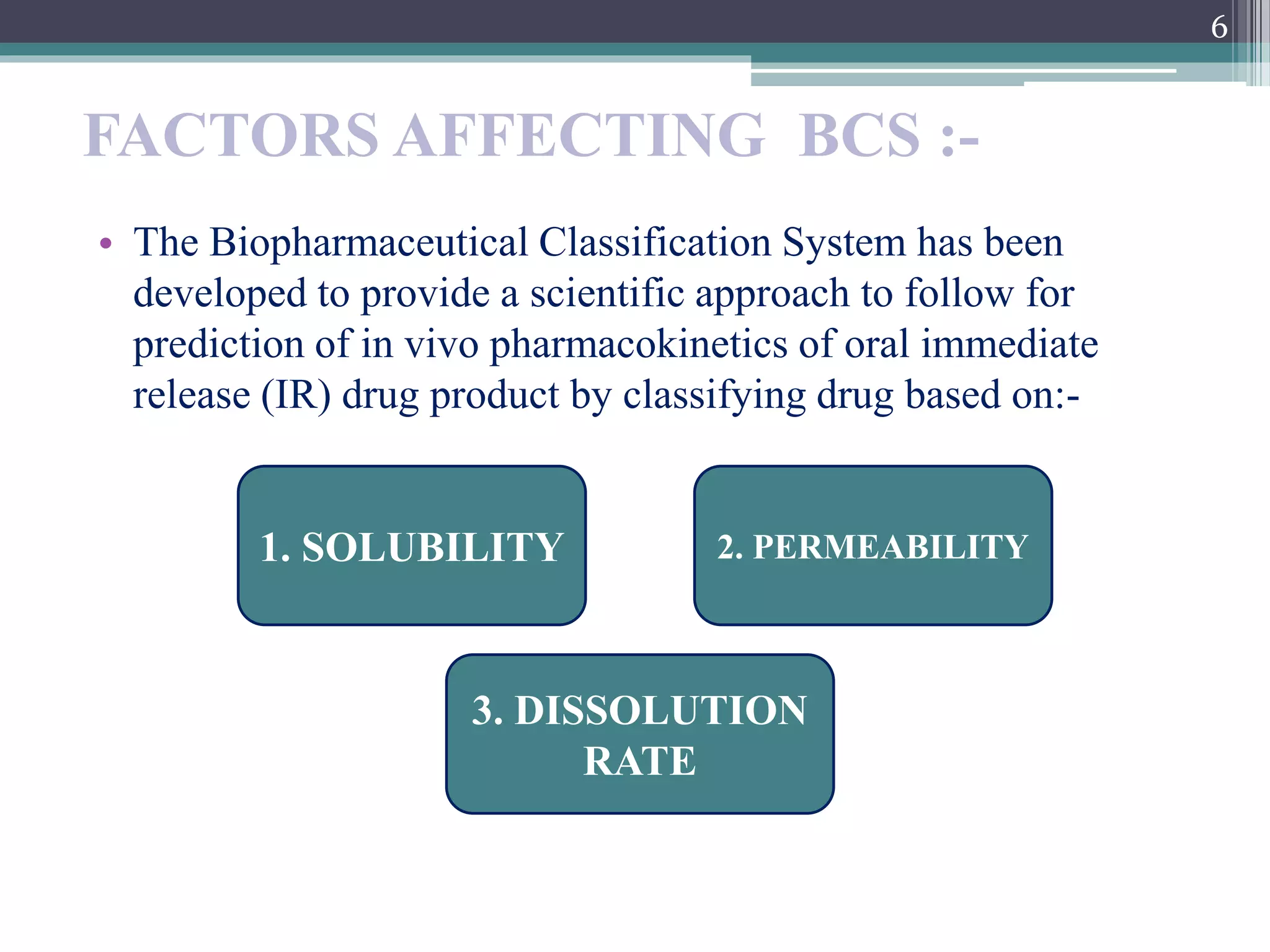 6

FACTORS AFFECTING BCS :-

• The Biopharmaceutical Classification System has been developed to provide a scientific approach to follow for prediction of in vivo pharmacokinetics of oral immediate release (IR) drug product by classifying drug based on:-

1. SOLUBILITY

2. PERMEABILITY

3. DISSOLUTION RATE